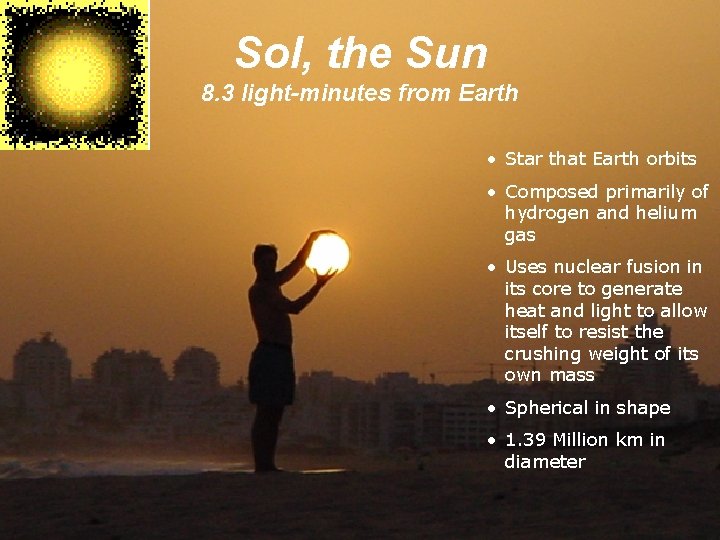 Sol, the Sun
8.3 light-minutes from Earth

• Star that Earth orbits
• Composed primarily of hydrogen and helium gas
• Uses nuclear fusion in its core to generate heat and light to allow itself to resist the crushing weight of its own mass
• Spherical in shape
• 1.39 Million km in diameter